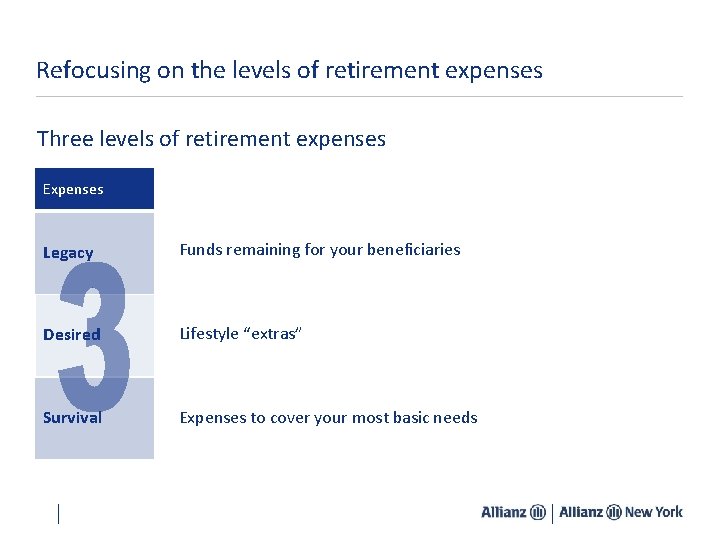 Refocusing on the levels of retirement expenses

Three levels of retirement expenses

| Expenses | |
|---|---|
| Legacy | Funds remaining for your beneficiaries |
| Desired | Lifestyle “extras” |
| Survival | Expenses to cover your most basic needs |

3

Allianz | Allianz New York